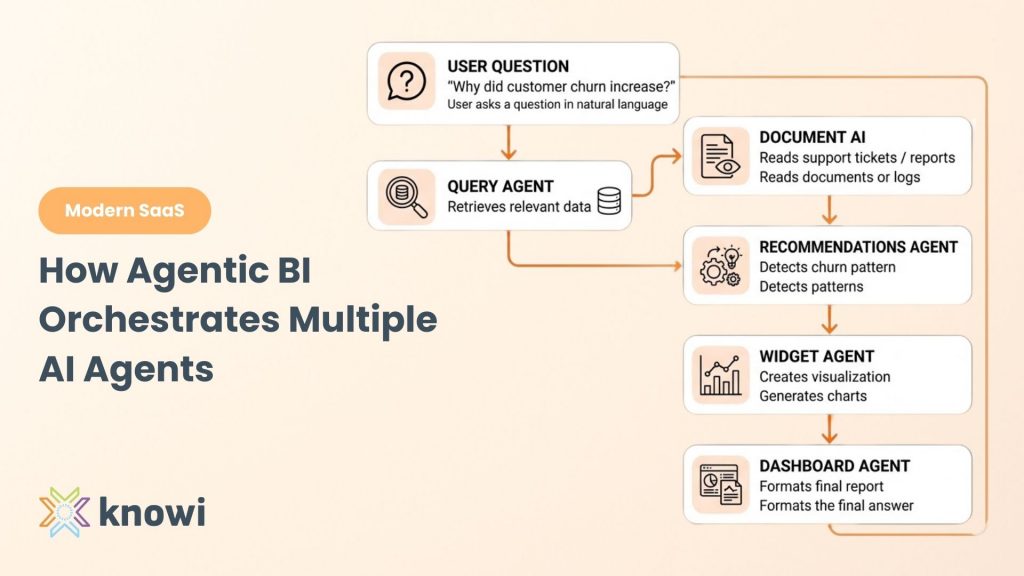 Modern SaaS

How Agentic BI Orchestrates Multiple AI Agents

knowi

USER QUESTION
"Why did customer churn increase?"
User asks a question in natural language

QUERY AGENT
Retrieves relevant data

DOCUMENT AI
Reads support tickets / reports
Reads documents or logs

RECOMMENDATIONS AGENT
Detects churn pattern
Detects patterns

WIDGET AGENT
Creates visualization
Generates charts

DASHBOARD AGENT
Formats final report
Formats the final answer